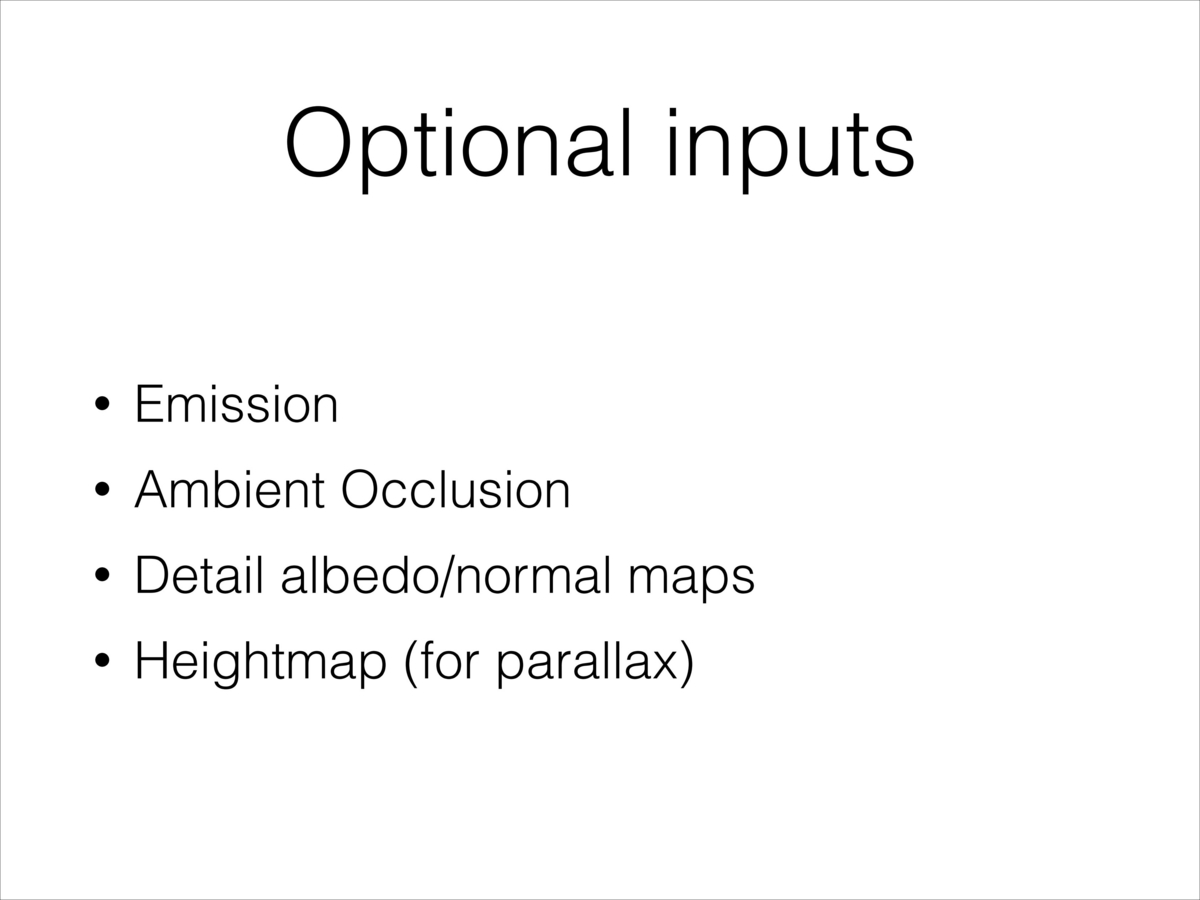 Optional inputs

• Emission
• Ambient Occlusion
• Detail albedo/normal maps
• Heightmap (for parallax)